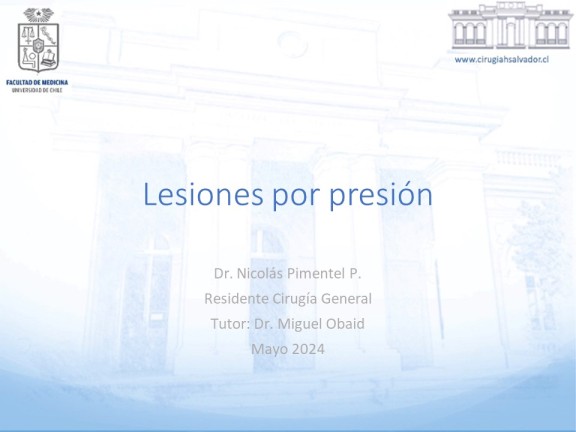 FACULTAD DE MEDICINA
UNIVERSIDAD DE CHILE

www.cirugiahsalvador.cl

Lesiones por presión

Dr. Nicolás Pimentel P.
Residente Cirugía General
Tutor: Dr. Miguel Obaid
Mayo 2024